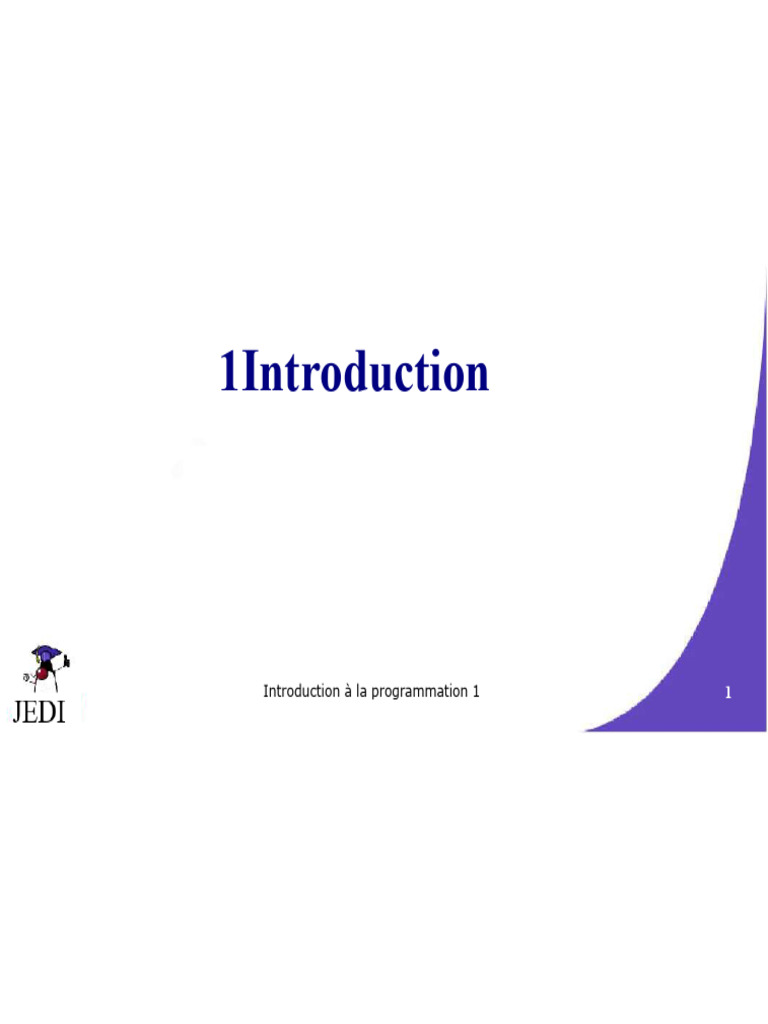 1Introduction

JEDI

Introduction à la programmation 1

1